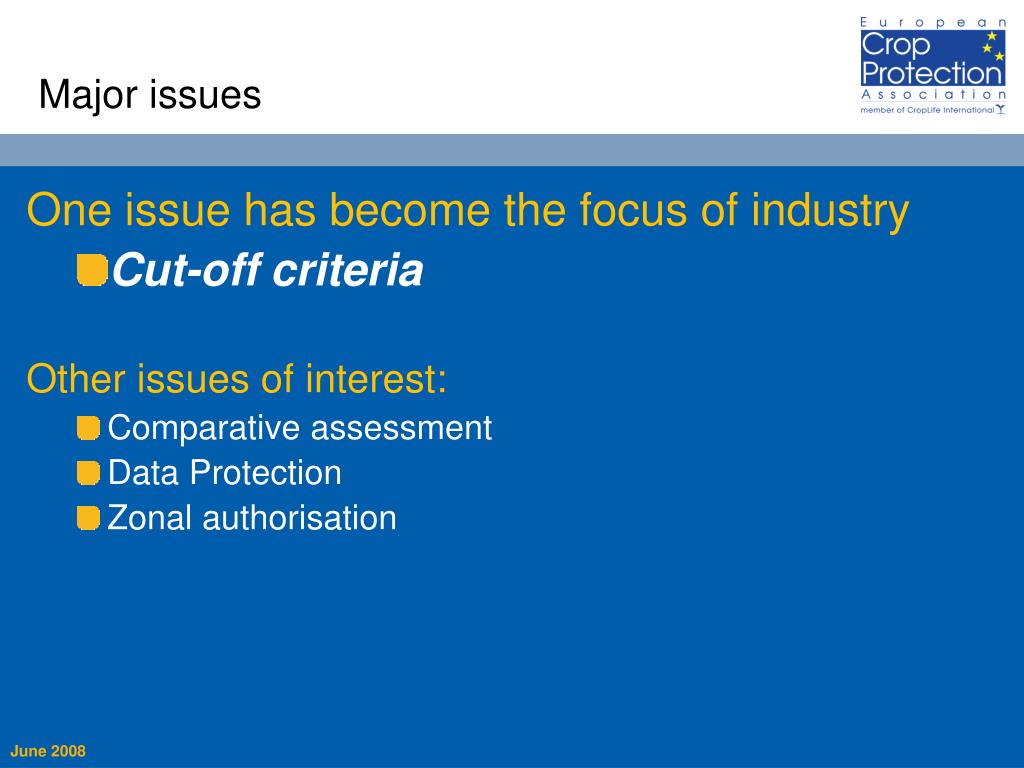 Major issues

European Crop Protection Association
member of CropLife International

One issue has become the focus of industry

Cut-off criteria

Other issues of interest:

Comparative assessment
Data Protection
Zonal authorisation

June 2008